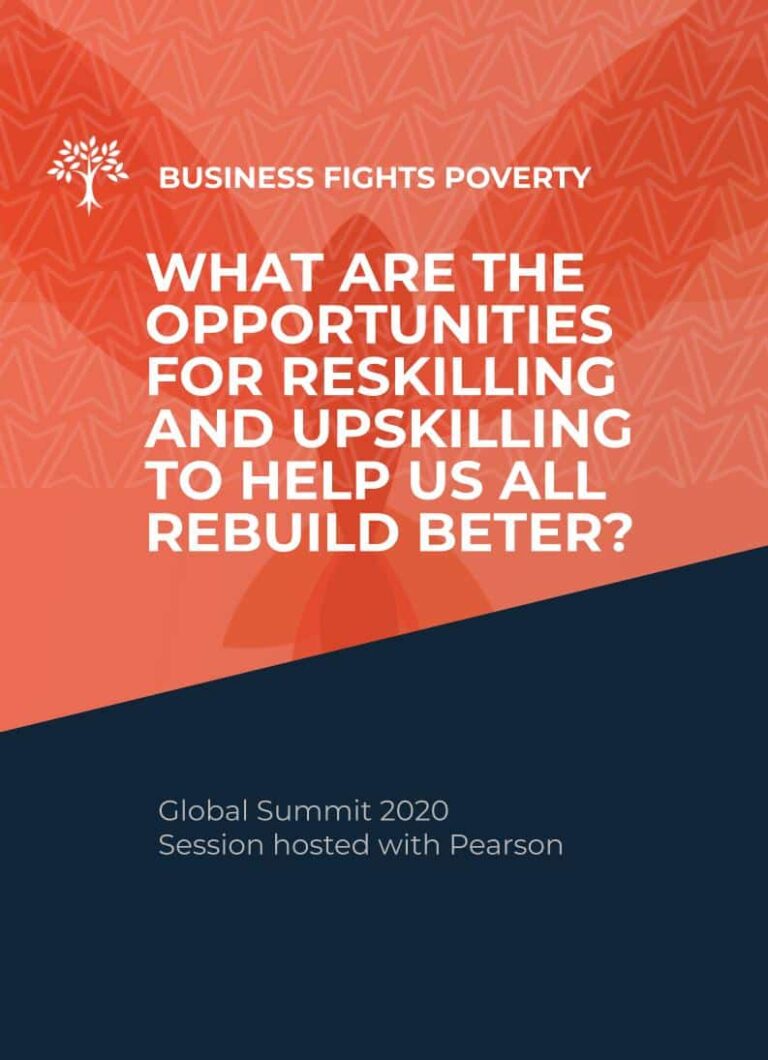 BUSINESS FIGHTS POVERTY

WHAT ARE THE OPPORTUNITIES FOR RESKILLING AND UPSKILLING TO HELP US ALL REBUILD BETER?

Global Summit 2020
Session hosted with Pearson